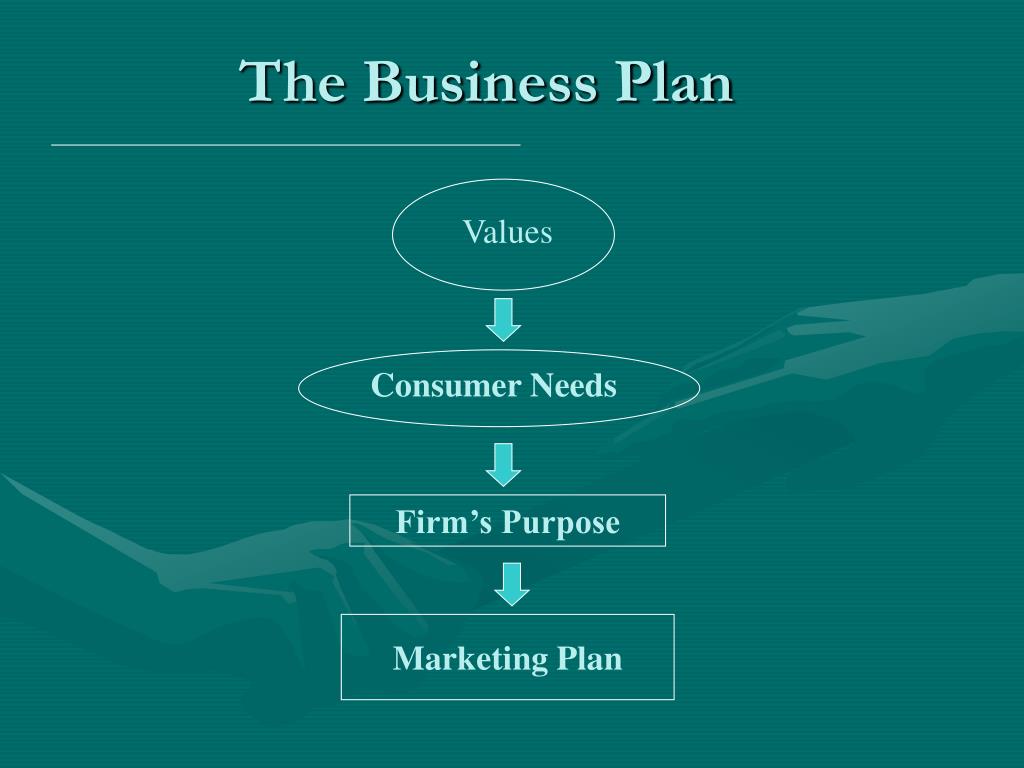 The Business Plan

Values

Consumer Needs

Firm’s Purpose

Marketing Plan